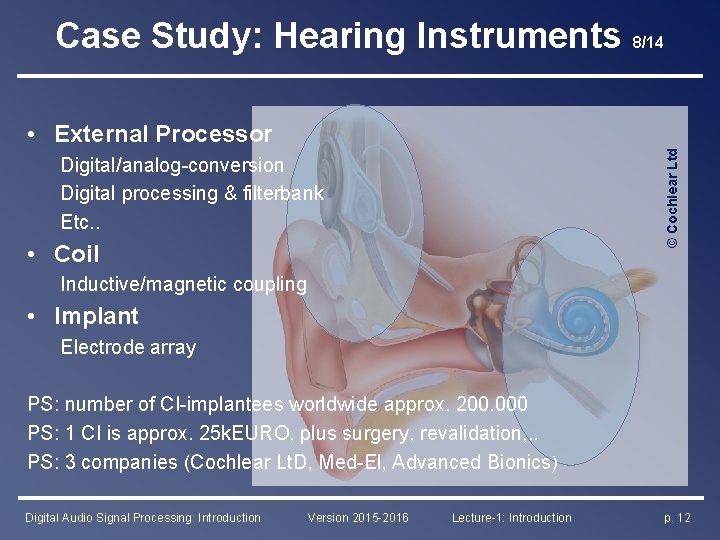 Case Study: Hearing Instruments 8/14

• External Processor

Digital/analog-conversion

Digital processing & filterbank

Etc..

• Coil

Inductive/magnetic coupling

• Implant

Electrode array

© Cochlear Ltd

PS: number of CI-implantees worldwide approx. 200.000

PS: 1 CI is approx. 25kEURO, plus surgery, revalidation,..

PS: 3 companies (Cochlear LtD, Med-El, Advanced Bionics)

Digital Audio Signal Processing: Introduction Version 2015-2016 Lecture-1: Introduction p. 12